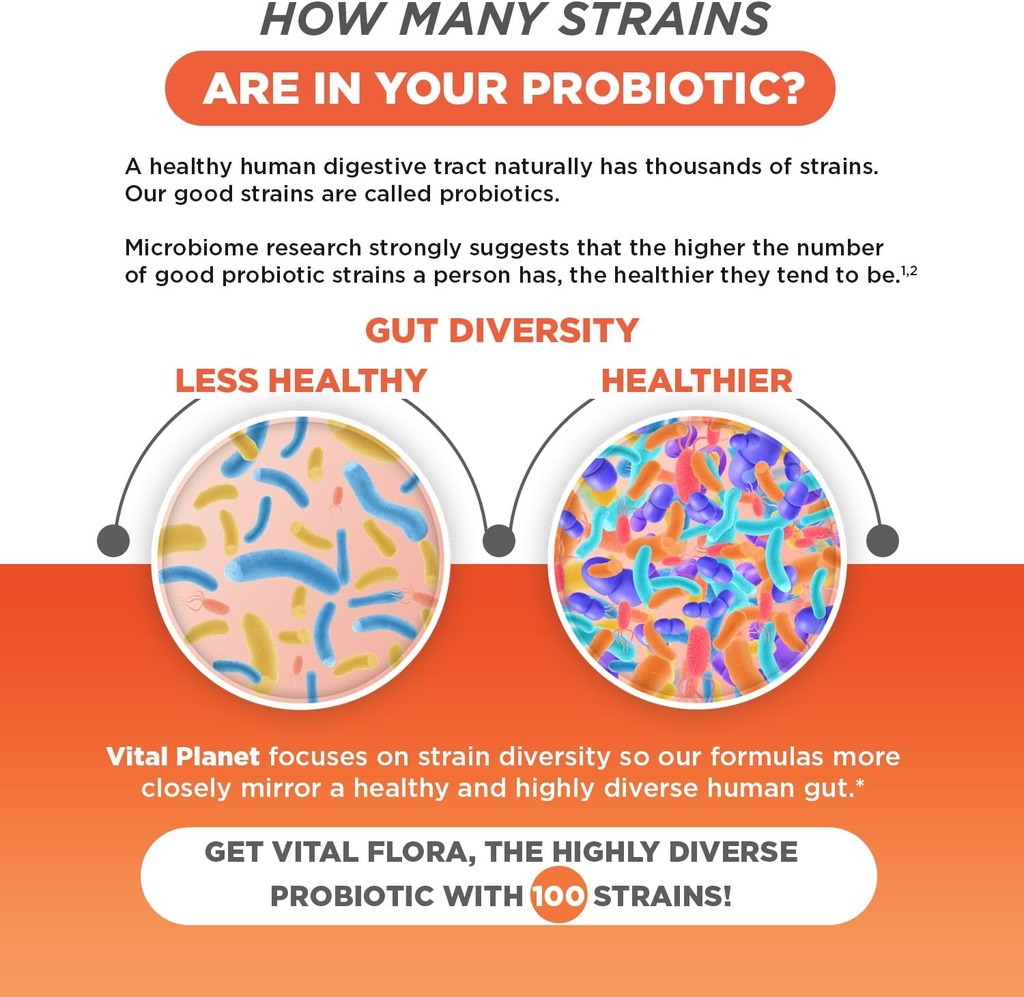 HOW MANY STRAINS

ARE IN YOUR PROBIOTIC?

A healthy human digestive tract naturally has thousands of strains. Our good strains are called probiotics.

Microbiome research strongly suggests that the higher the number of good probiotic strains a person has, the healthier they tend to be.$^{1,2}$

GUT DIVERSITY

LESS HEALTHY

HEALTHIER

Vital Planet focuses on strain diversity so our formulas more closely mirror a healthy and highly diverse human gut.*

GET VITAL FLORA, THE HIGHLY DIVERSE PROBIOTIC WITH 100 STRAINS!